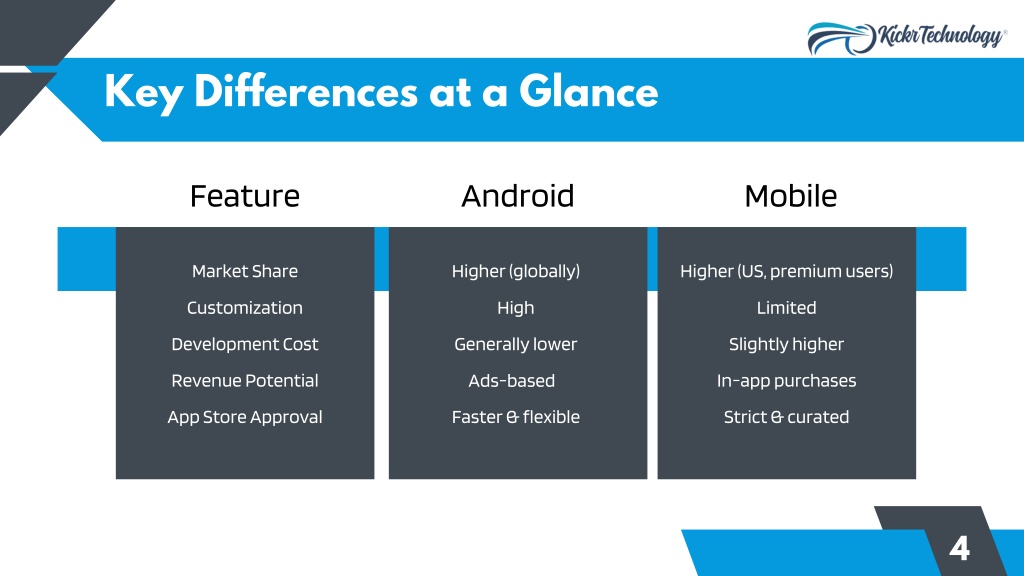 Kickr Technology

Key Differences at a Glance

| Feature | Android | Mobile |
|---|---|---|
| Market Share | Higher (globally) | Higher (US, premium users) |
| Customization | High | Limited |
| Development Cost | Generally lower | Slightly higher |
| Revenue Potential | Ads-based | In-app purchases |
| App Store Approval | Faster & flexible | Strict & curated |

4